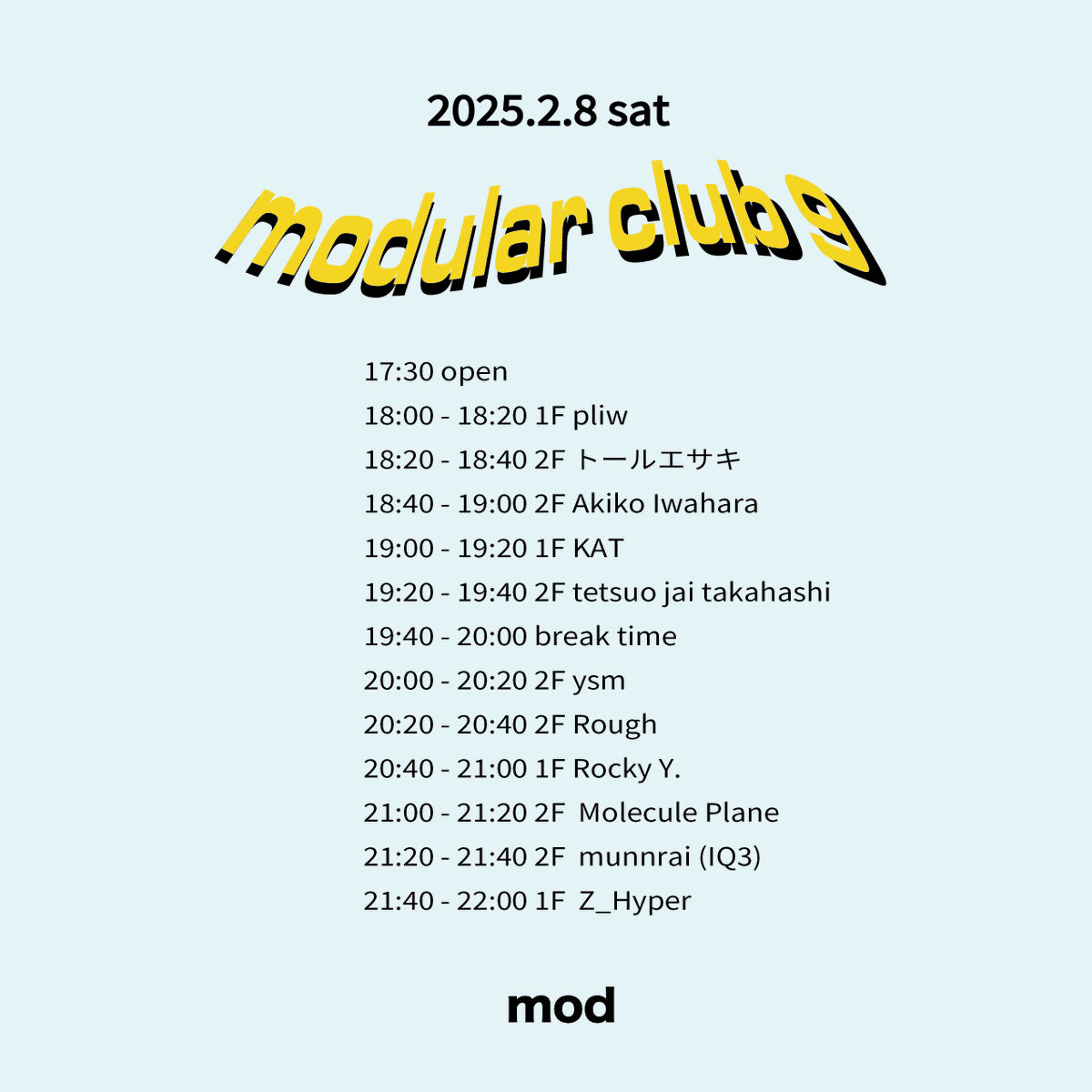 2025.2.8 sat

modular club 9

17:30 open
18:00 - 18:20 1F pliw
18:20 - 18:40 2F トールエサキ
18:40 - 19:00 2F Akiko Iwahara
19:00 - 19:20 1F KAT
19:20 - 19:40 2F tetsuo jai takahashi
19:40 - 20:00 break time
20:00 - 20:20 2F ysm
20:20 - 20:40 2F Rough
20:40 - 21:00 1F Rocky Y.
21:00 - 21:20 2F Molecule Plane
21:20 - 21:40 2F munnrai (IQ3)
21:40 - 22:00 1F Z_Hyper

mod